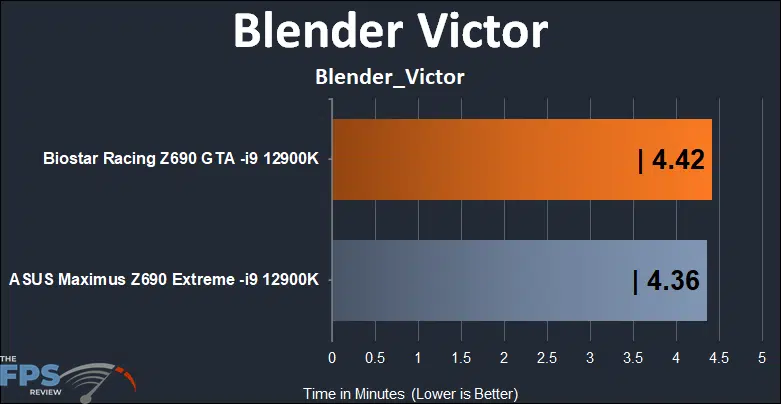 Blender Victor

Blender_Victor

Biostar Racing Z690 GTA -i9 12900K

| 4.42

ASUS Maximus Z690 Extreme -i9 12900K

| 4.36

0 0.5 1 1.5 2 2.5 3 3.5 4 4.5 5

Time in Minutes (Lower is Better)

THE FPS REVIEW